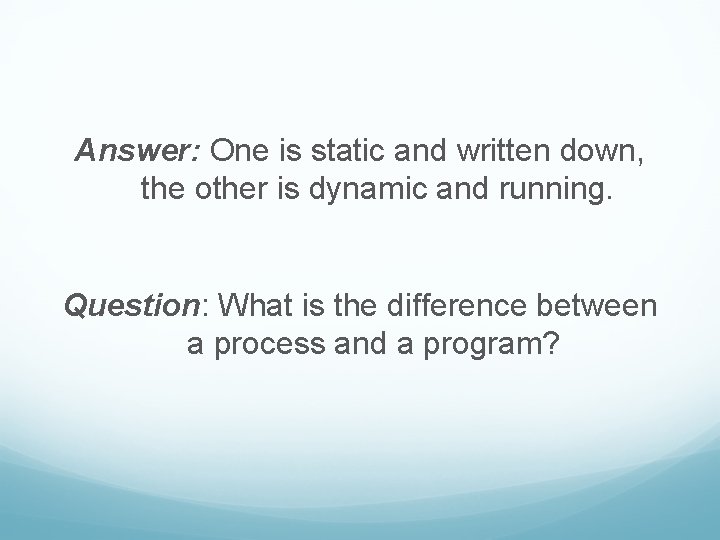 Answer: One is static and written down, the other is dynamic and running.

Question: What is the difference between a process and a program?